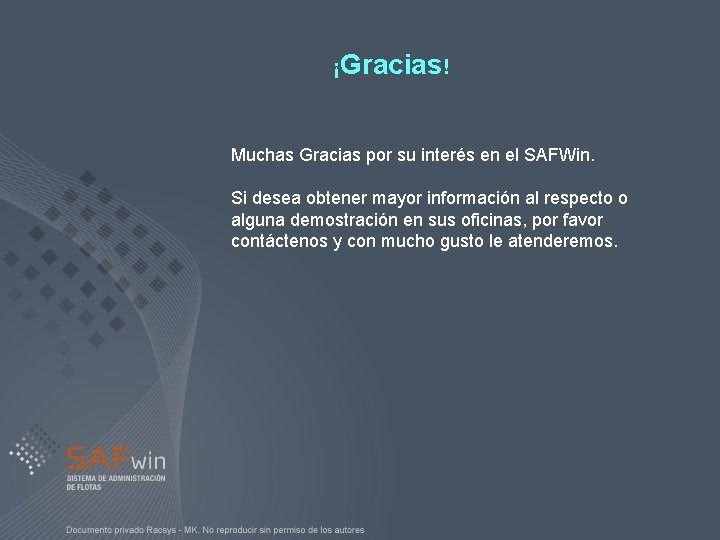 ¡Gracias!

Muchas Gracias por su interés en el SAFWin.

Si desea obtener mayor información al respecto o alguna demostración en sus oficinas, por favor contáctenos y con mucho gusto le atenderemos.

SAFwin
SISTEMA DE ADMINISTRACIÓN DE FLOTAS

Documento privado Racsys - MK. No reproducir sin permiso de los autores